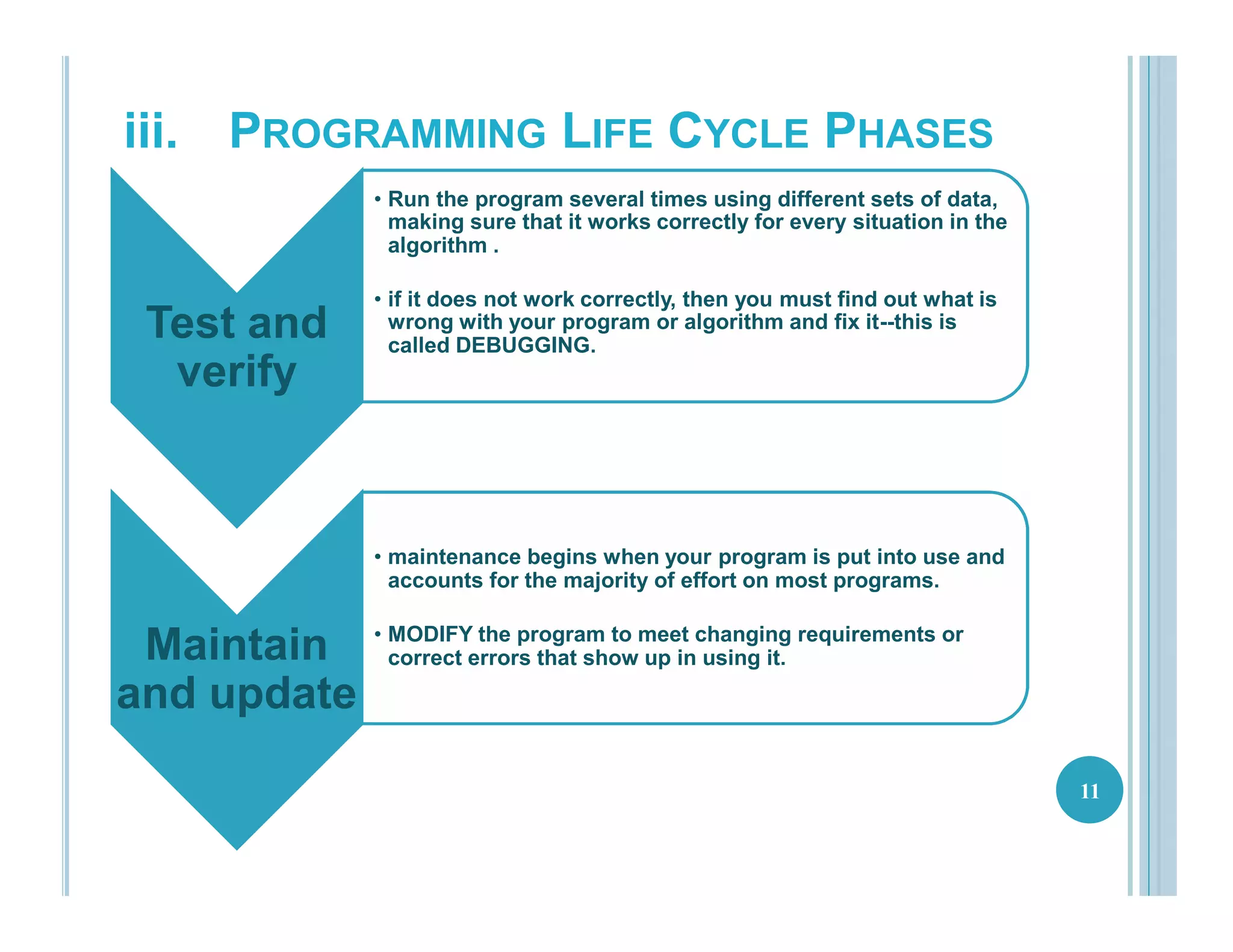 iii. PROGRAMMING LIFE CYCLE PHASES

Test and verify

• Run the program several times using different sets of data, making sure that it works correctly for every situation in the algorithm .

• if it does not work correctly, then you must find out what is wrong with your program or algorithm and fix it--this is called DEBUGGING.

Maintain and update

• maintenance begins when your program is put into use and accounts for the majority of effort on most programs.

• MODIFY the program to meet changing requirements or correct errors that show up in using it.

11